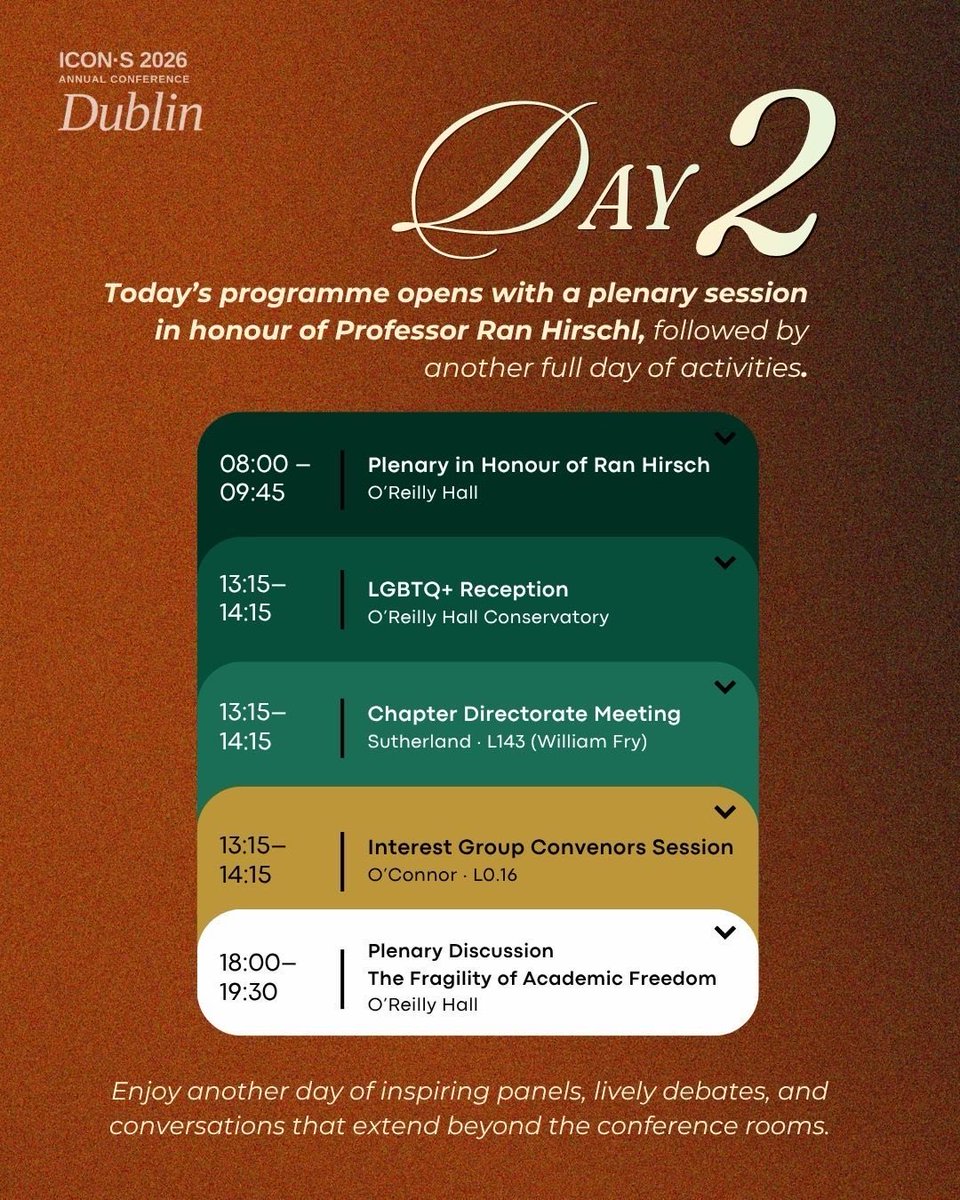 ICON·S 2026
ANNUAL CONFERENCE
Dublin

DAY 2

Today's programme opens with a plenary session in honour of Professor Ran Hirschl, followed by another full day of activities.

08:00 – 09:45
Plenary in Honour of Ran Hirsch
O'Reilly Hall

13:15– 14:15
LGBTQ+ Reception
O'Reilly Hall Conservatory

13:15– 14:15
Chapter Directorate Meeting
Sutherland · L143 (William Fry)

13:15– 14:15
Interest Group Convenors Session
O'Connor · L0.16

18:00– 19:30
Plenary Discussion
The Fragility of Academic Freedom
O'Reilly Hall

Enjoy another day of inspiring panels, lively debates, and conversations that extend beyond the conference rooms.